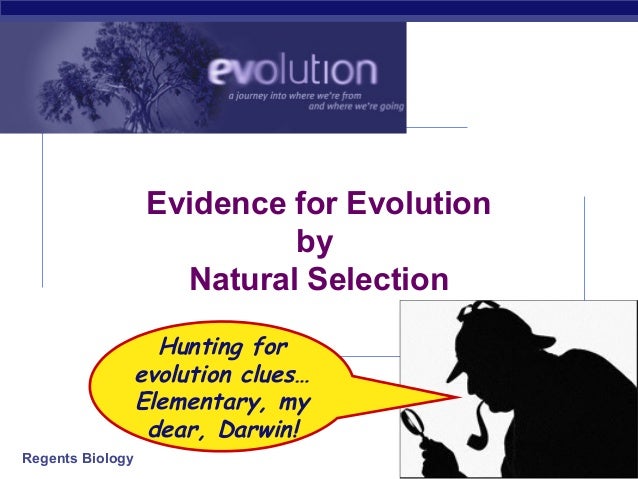 evolution
a journey into where we're from and where we're going

Evidence for Evolution
by
Natural Selection

Hunting for evolution clues… Elementary, my dear, Darwin!

Regents Biology